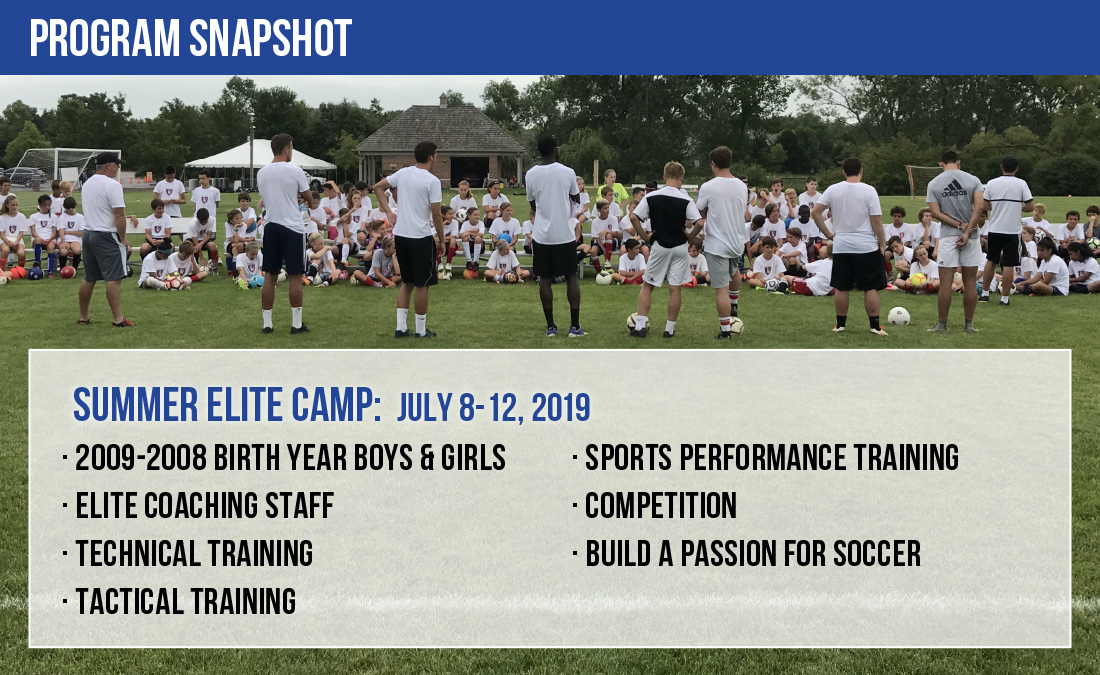 PROGRAM SNAPSHOT

adidas

SUMMER ELITE CAMP: JULY 8-12, 2019

· 2009-2008 BIRTH YEAR BOYS & GIRLS
· ELITE COACHING STAFF
· TECHNICAL TRAINING
· TACTICAL TRAINING

· SPORTS PERFORMANCE TRAINING
· COMPETITION
· BUILD A PASSION FOR SOCCER